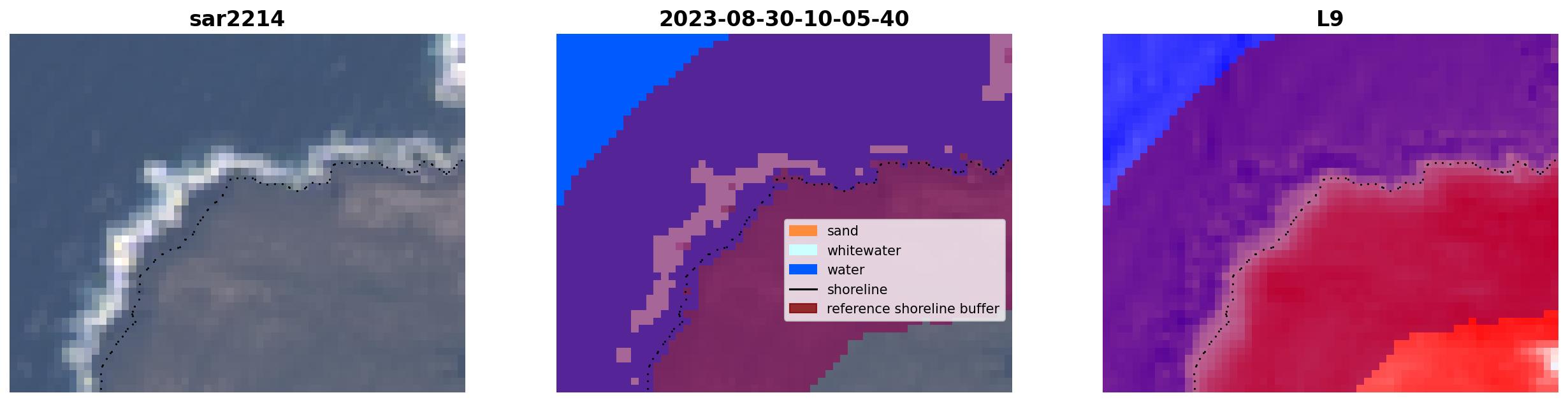 sar2214

2023-08-30-10-05-40

sand
whitewater
water
shoreline
reference shoreline buffer

L9